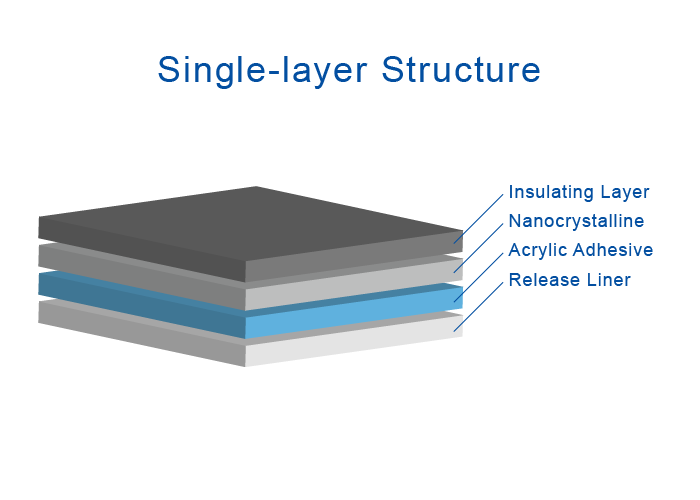 Single-layer Structure

Insulating Layer
Nanocrystalline
Acrylic Adhesive
Release Liner